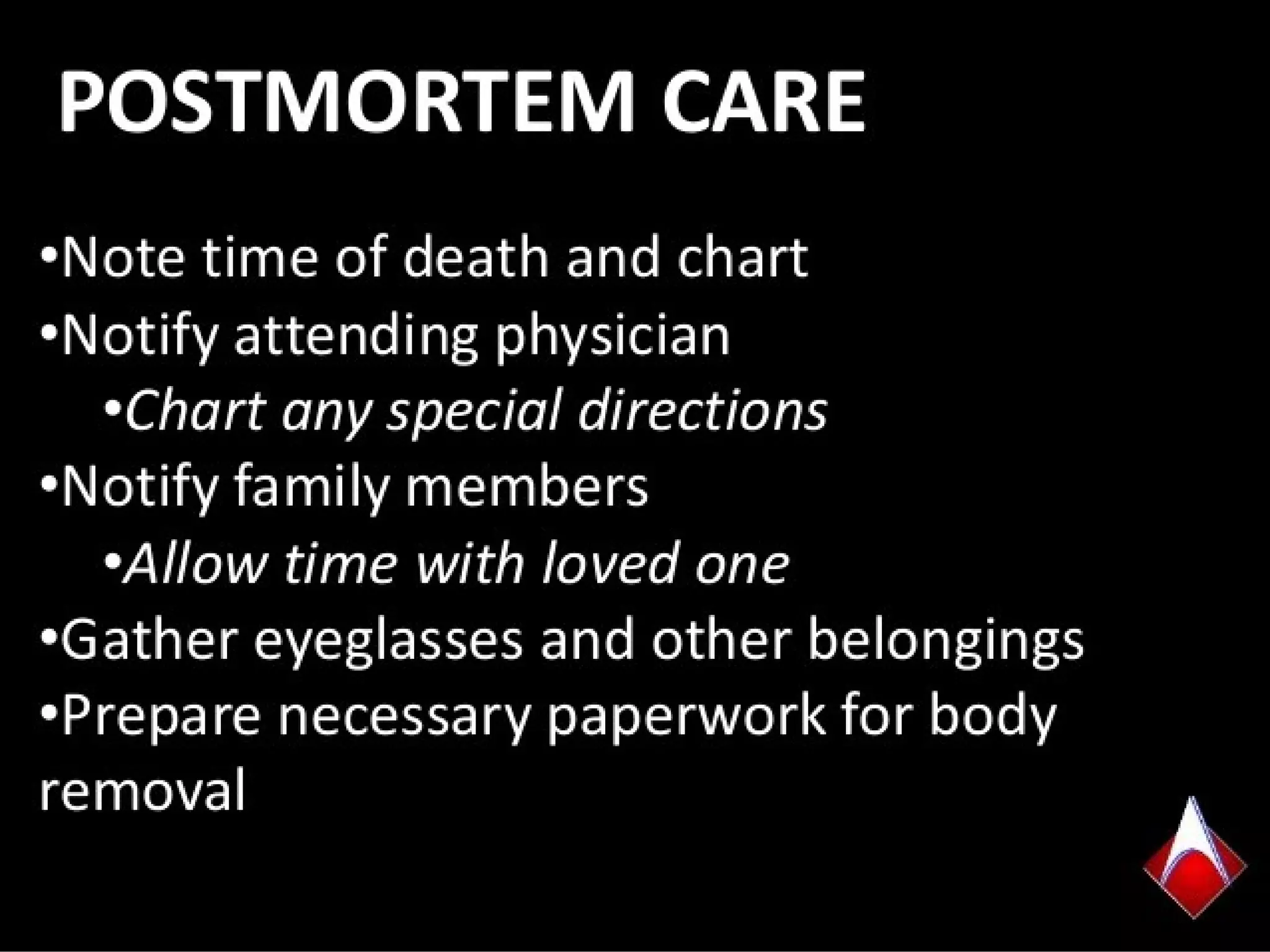 POSTMORTEM CARE

•Note time of death and chart
•Notify attending physician
•Chart any special directions
•Notify family members
•Allow time with loved one
•Gather eyeglasses and other belongings
•Prepare necessary paperwork for body removal